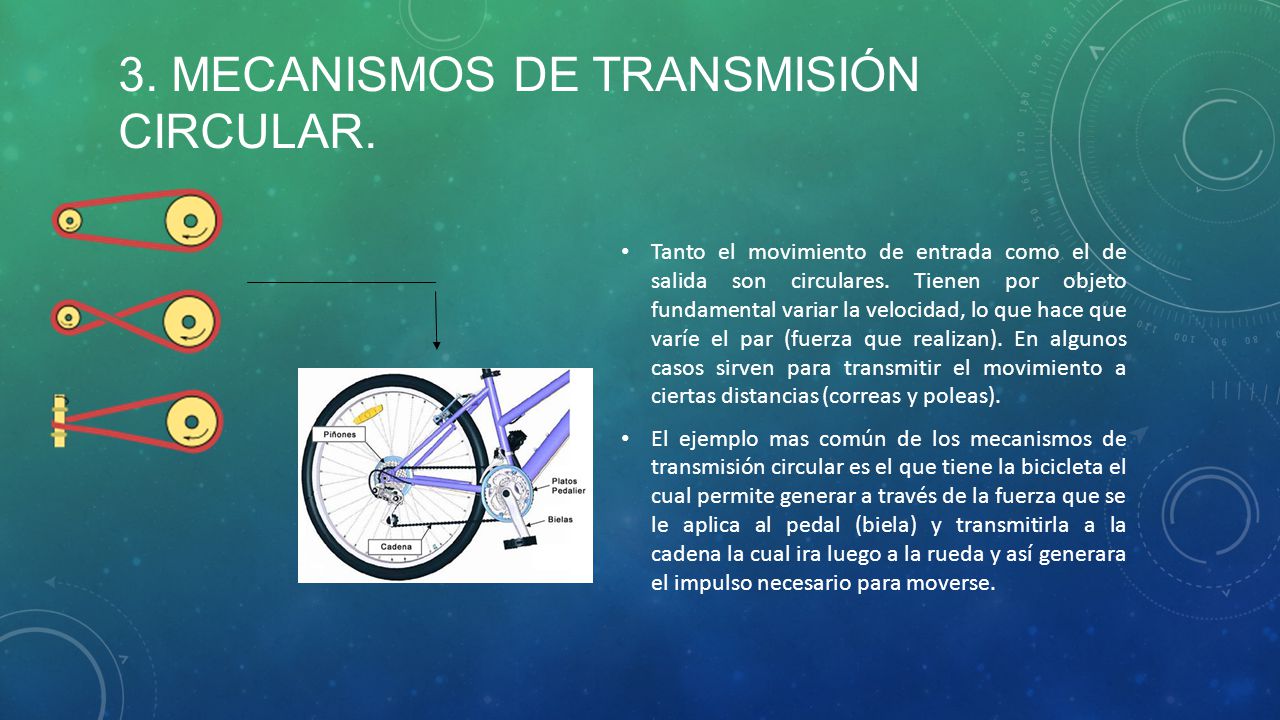 3. MECANISMOS DE TRANSMISIÓN CIRCULAR.

Piñones

Platos Pedalier

Bielas

Cadena

• Tanto el movimiento de entrada como el de salida son circulares. Tienen por objeto fundamental variar la velocidad, lo que hace que varíe el par (fuerza que realizan). En algunos casos sirven para transmitir el movimiento a ciertas distancias (correas y poleas).

• El ejemplo mas común de los mecanismos de transmisión circular es el que tiene la bicicleta el cual permite generar a través de la fuerza que se le aplica al pedal (biela) y transmitirla a la cadena la cual ira luego a la rueda y así generara el impulso necesario para moverse.